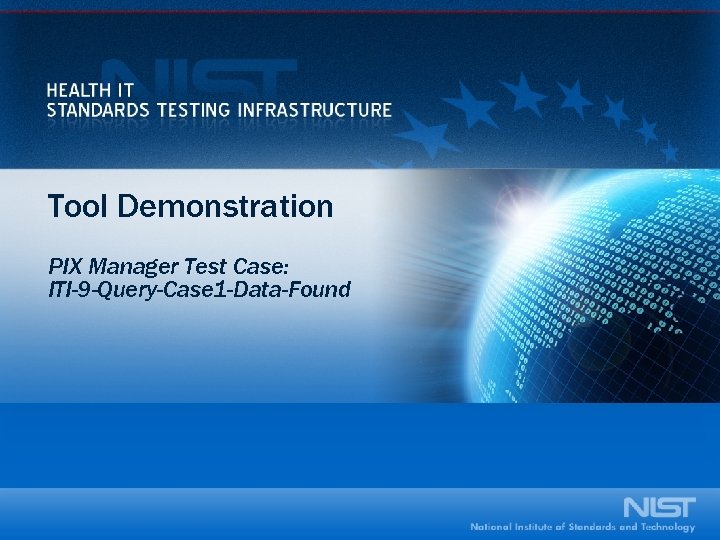 NIST

HEALTH IT
STANDARDS TESTING INFRASTRUCTURE

Tool Demonstration

PIX Manager Test Case:
ITI-9-Query-Case1-Data-Found

NIST
National Institute of Standards and Technology